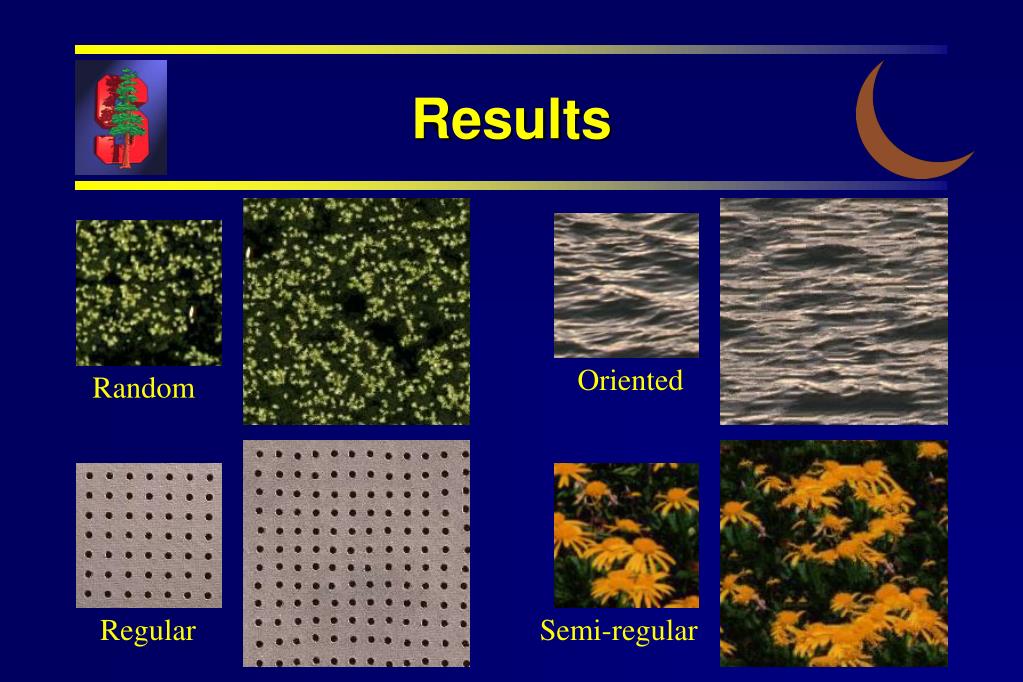 Results

Random

Oriented

Regular

Semi-regular